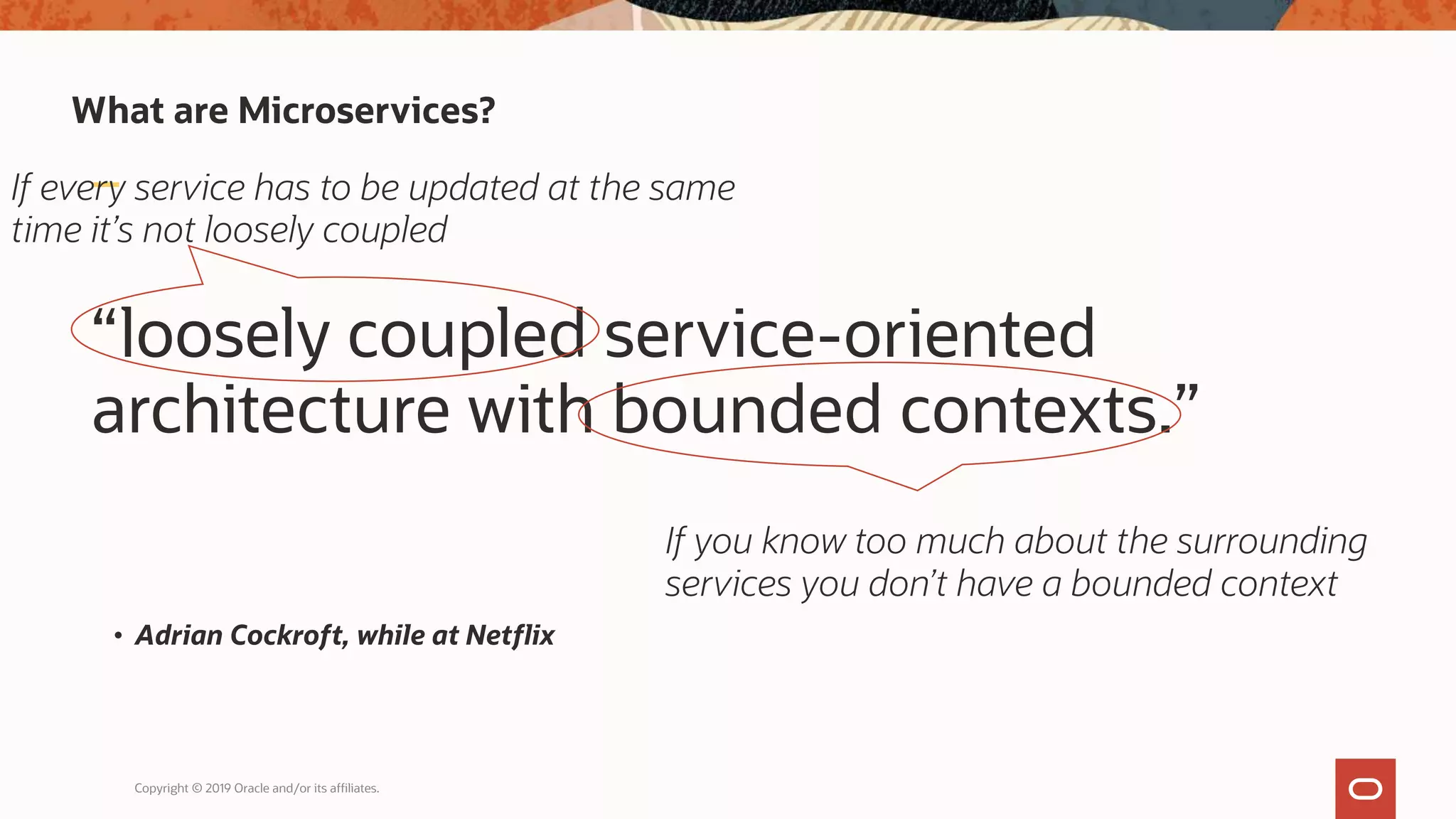 What are Microservices?

If every service has to be updated at the same time it's not loosely coupled

"loosely coupled service-oriented architecture with bounded contexts."

If you know too much about the surrounding services you don't have a bounded context

• Adrian Cockroft, while at Netflix

Copyright © 2019 Oracle and/or its affiliates.